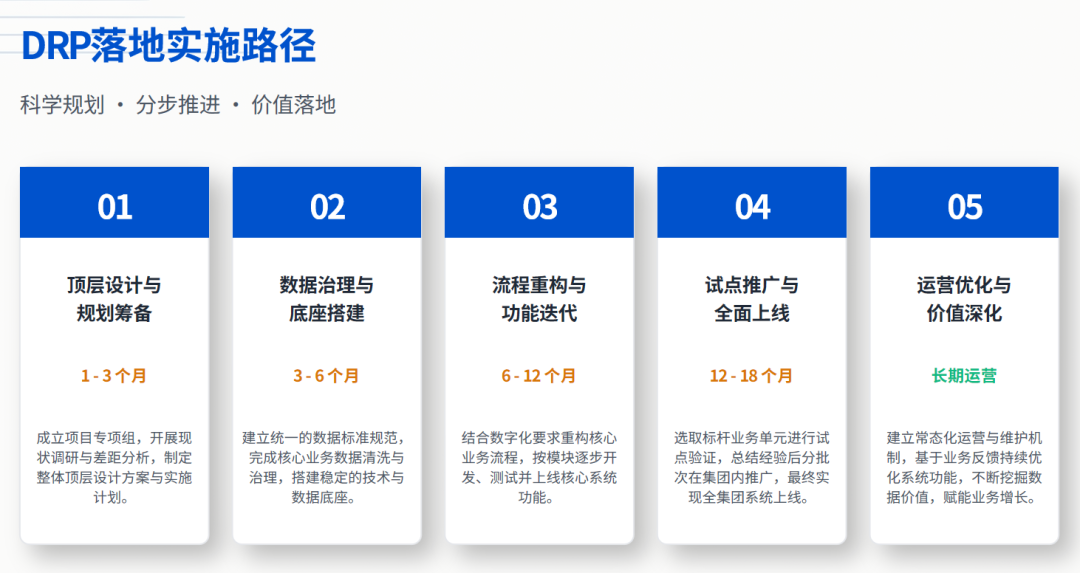 DRP落地实施路径

科学规划 · 分步推进 · 价值落地

01

顶层设计与规划筹备

1 - 3 个月

成立项目专项组，开展现状调研与差距分析，制定整体顶层设计方案与实施计划。

02

数据治理与底座搭建

3 - 6 个月

建立统一的数据标准规范，完成核心业务数据清洗与治理，搭建稳定的技术与数据底座。

03

流程重构与功能迭代

6 - 12 个月

结合数字化要求重构核心业务流程，按模块逐步开发、测试并上线核心系统功能。

04

试点推广与全面上线

12 - 18 个月

选取标杆业务单元进行试点验证，总结经验后分批次在集团内推广，最终实现全集团系统上线。

05

运营优化与价值深化

长期运营

建立常态化运营与维护机制，基于业务反馈持续优化系统功能，不断挖掘数据价值，赋能业务增长。